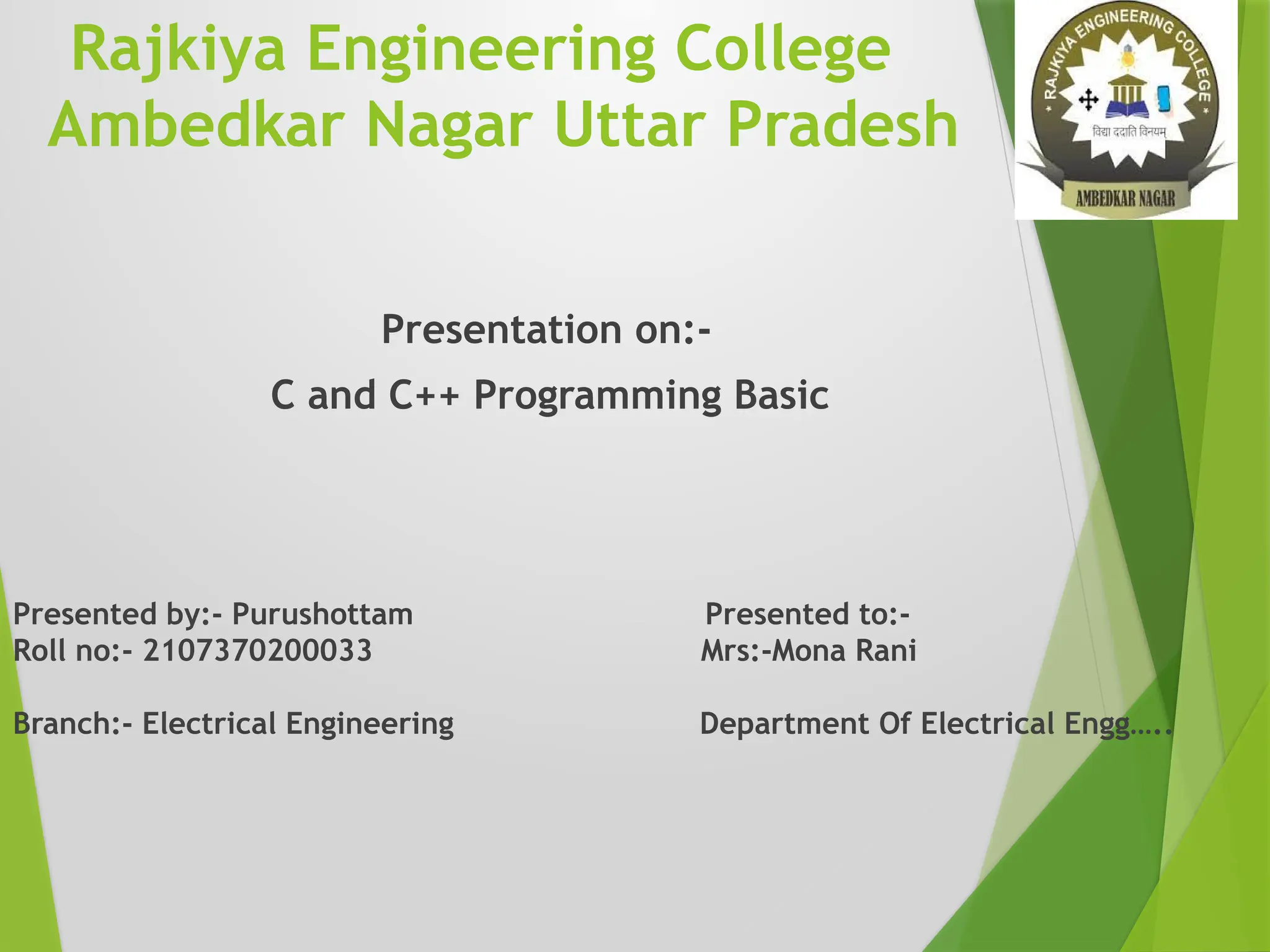 Rajkiya Engineering College
Ambedkar Nagar Uttar Pradesh

RAJKIYA ENGINEERING COLLEGE
विद्या ददाति विनयम्
AMBEDKAR NAGAR

Presentation on:-

C and C++ Programming Basic

Presented by:- Purushottam
Roll no:- 2107370200033

Branch:- Electrical Engineering

Presented to:-
Mrs:-Mona Rani

Department Of Electrical Engg…..